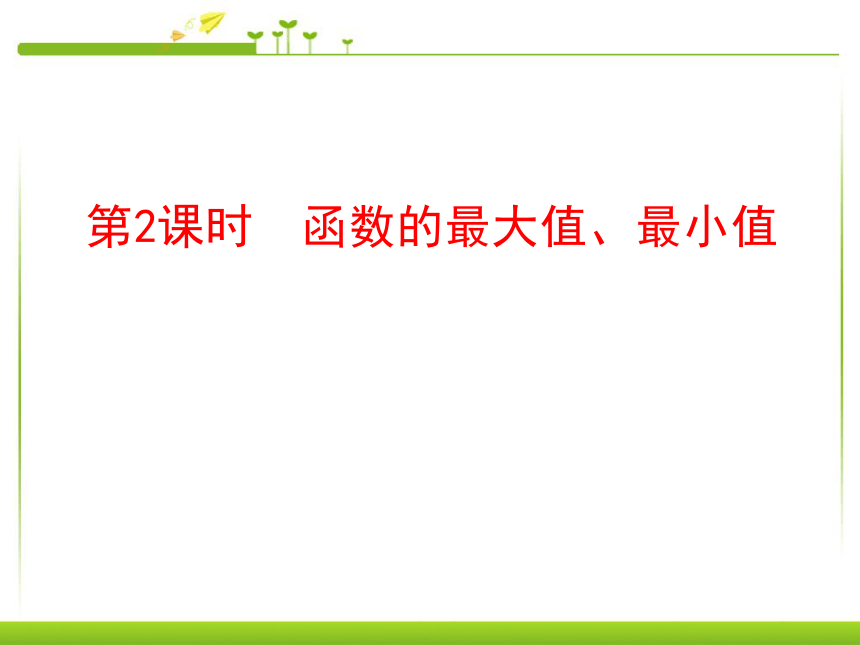 第2课时　函数的最大值、最小值